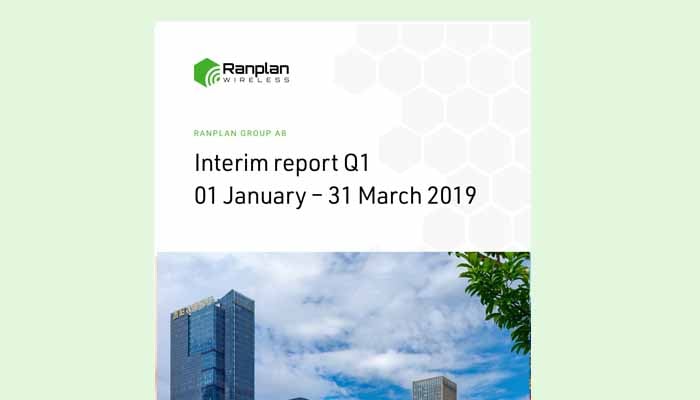 Ranplan
WIRELESS

RANPLAN GROUP AB

Interim report Q1
01 January – 31 March 2019